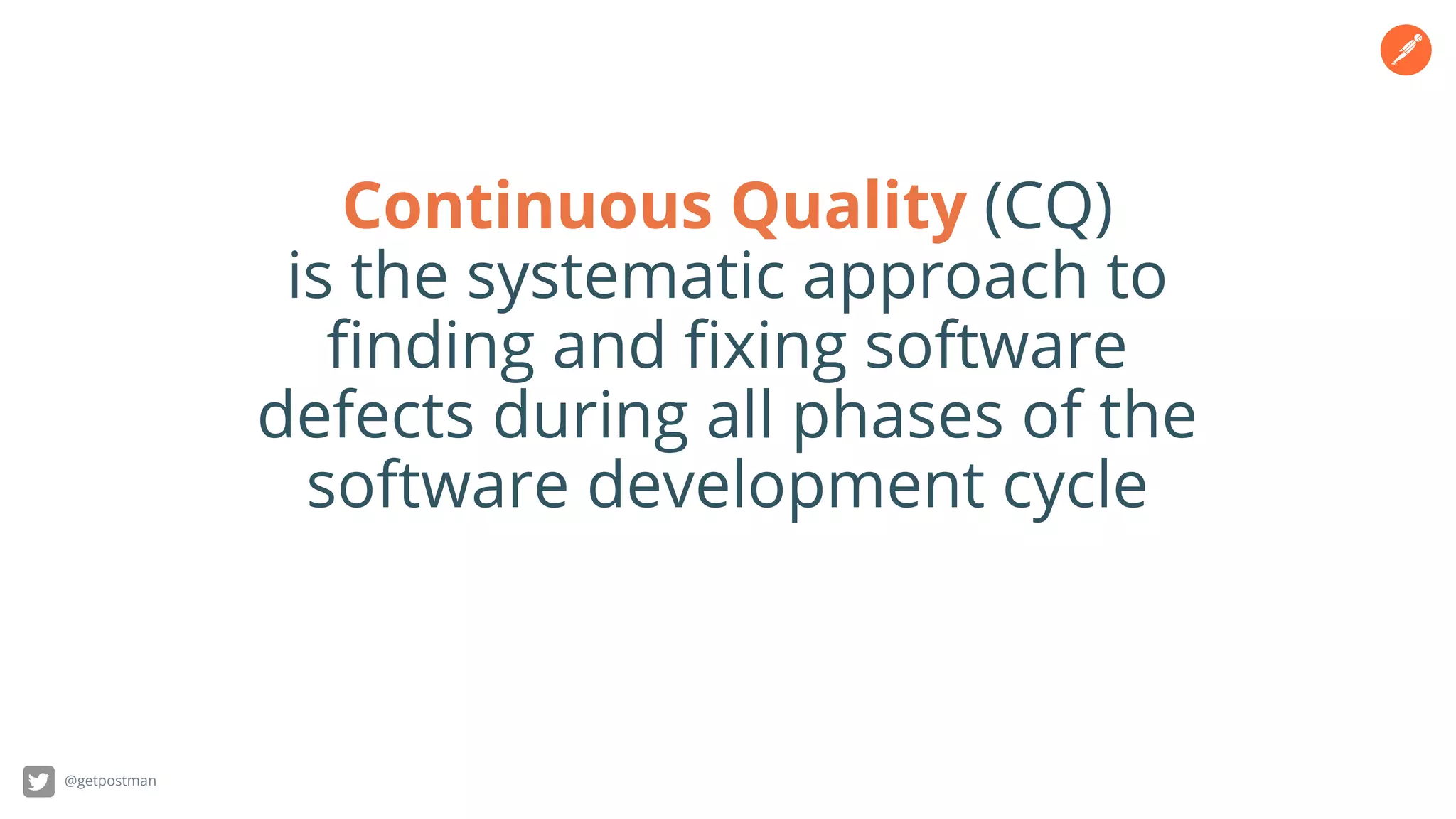 Continuous Quality (CQ) is the systematic approach to finding and fixing software defects during all phases of the software development cycle

@getpostman